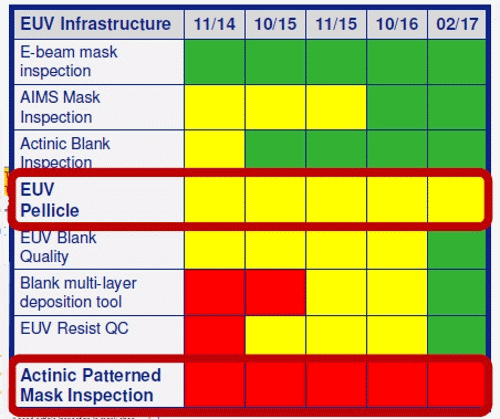 | EUV Infrastructure | 11/14 | 10/15 | 11/15 | 10/16 | 02/17 |
|---|---|---|---|---|---|
| E-beam mask inspection | | | | | |
| AIMS Mask Inspection | | | | | |
| Actinic Blank Inspection | | | | | |
| EUV Pellicle | | | | | |
| EUV Blank Quality | | | | | |
| Blank multi-layer deposition tool | | | | | |
| EUV Resist QC | | | | | |
| Actinic Patterned Mask Inspection | | | | | |